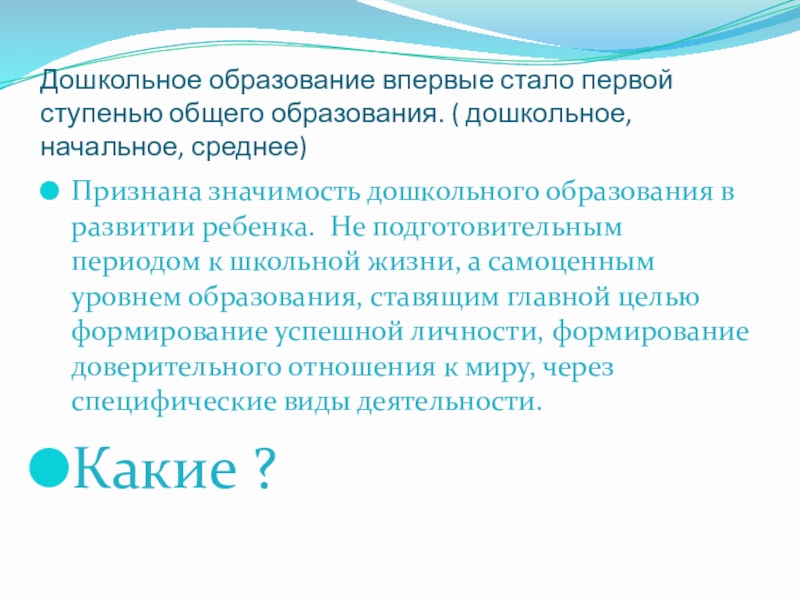 Дошкольное образование впервые стало первой ступенью общего образования. ( дошкольное, начальное, среднее)

Признана значимость дошкольного образования в развитии ребенка. Не подготовительным периодом к школьной жизни, а самоценным уровнем образования, ставящим главной целью формирование успешной личности, формирование доверительного отношения к миру, через специфические виды деятельности.

Какие ?